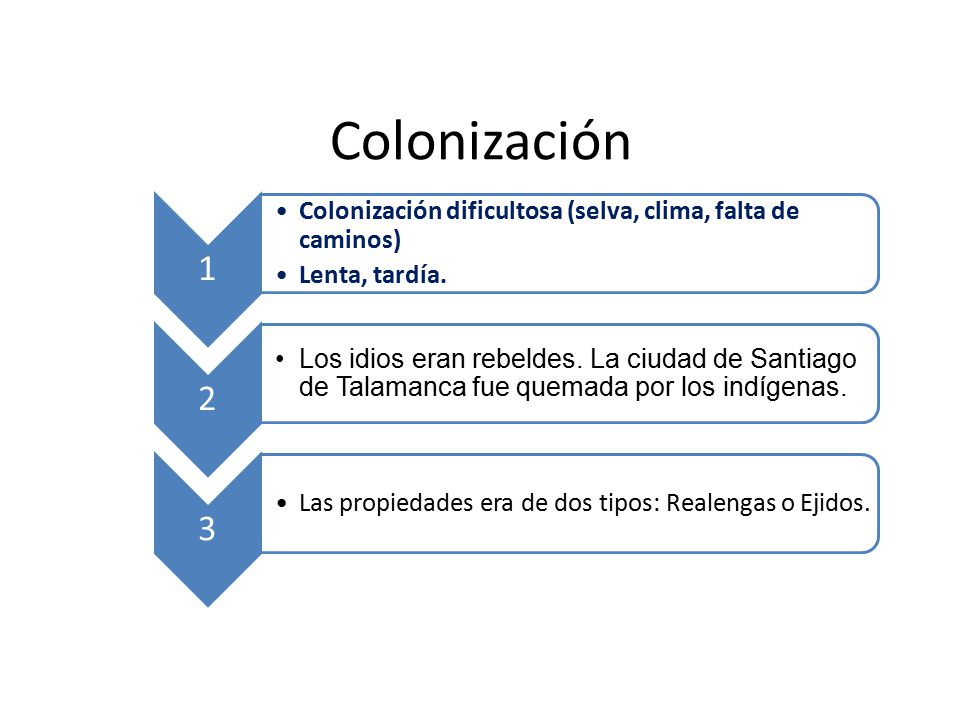 Colonización

1

• Colonización dificultosa (selva, clima, falta de caminos)
• Lenta, tardía.

2

• Los idios eran rebeldes. La ciudad de Santiago de Talamanca fue quemada por los indígenas.

3

• Las propiedades era de dos tipos: Realengas o Ejidos.